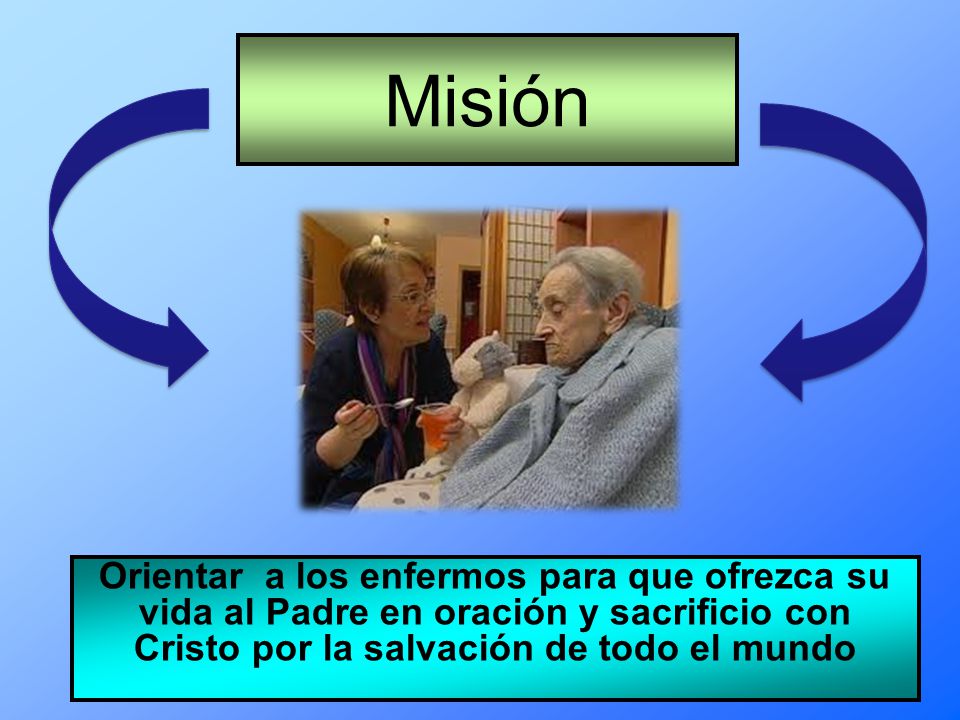 Misión

Orientar a los enfermos para que ofrezca su vida al Padre en oración y sacrificio con Cristo por la salvación de todo el mundo